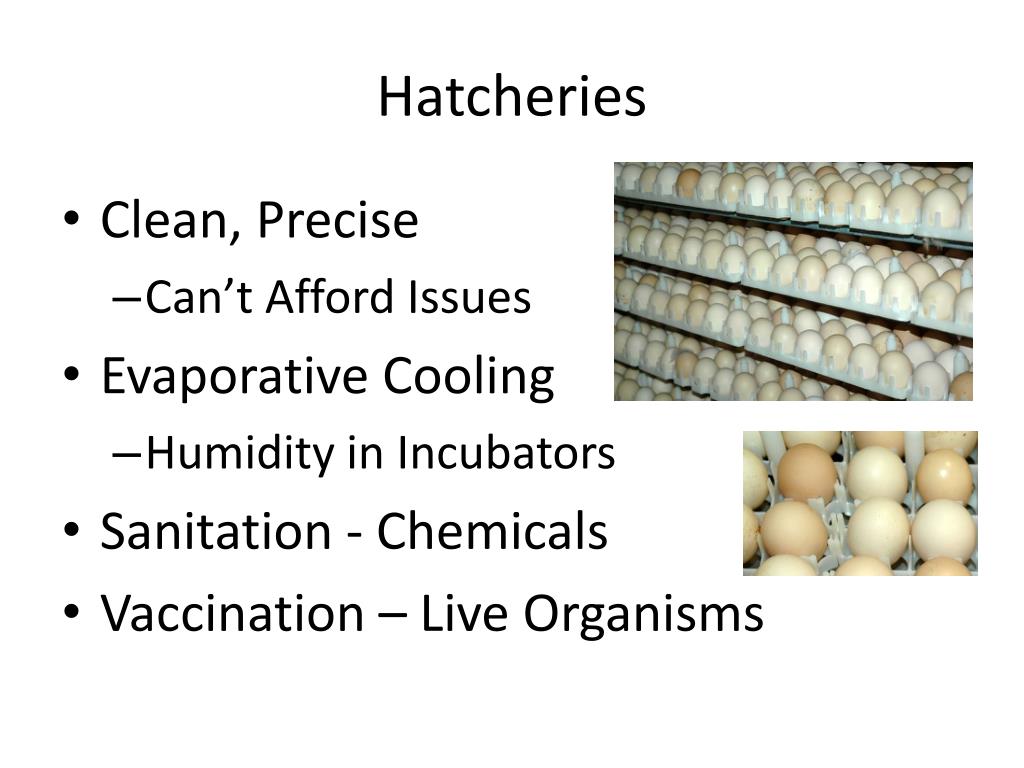 Hatcheries

• Clean, Precise
– Can’t Afford Issues
• Evaporative Cooling
– Humidity in Incubators
• Sanitation - Chemicals
• Vaccination – Live Organisms